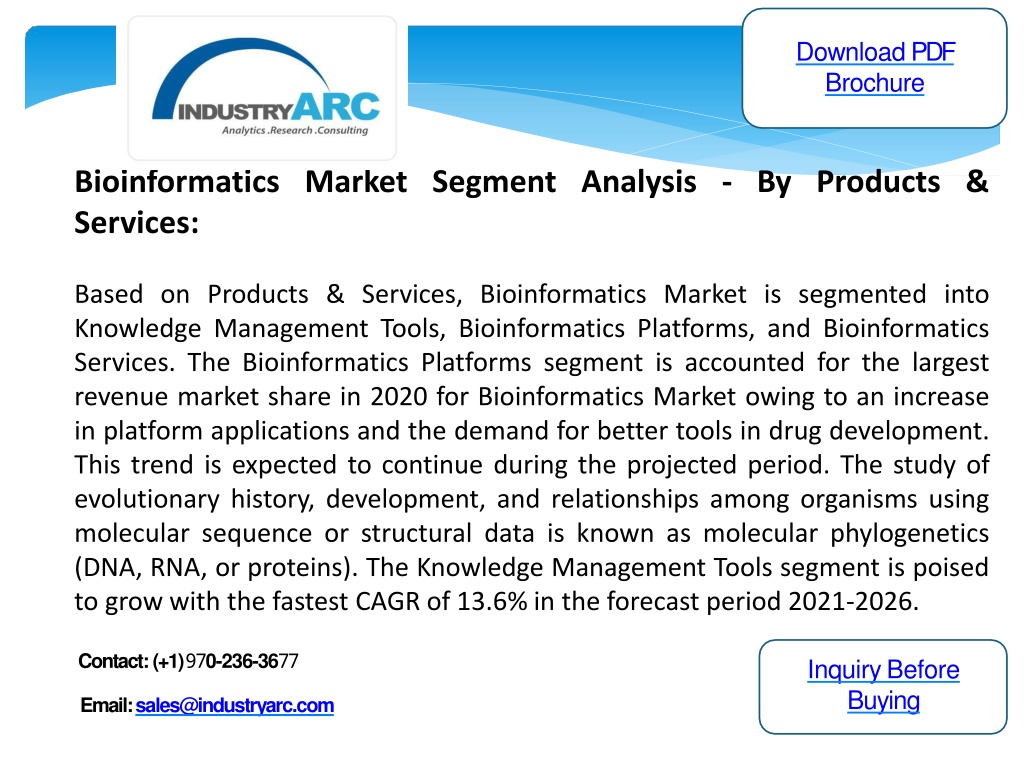 INDUSTRYARC
Analytics .Research .Consulting

Download PDF Brochure

Bioinformatics Market Segment Analysis - By Products & Services:

Based on Products & Services, Bioinformatics Market is segmented into Knowledge Management Tools, Bioinformatics Platforms, and Bioinformatics Services. The Bioinformatics Platforms segment is accounted for the largest revenue market share in 2020 for Bioinformatics Market owing to an increase in platform applications and the demand for better tools in drug development. This trend is expected to continue during the projected period. The study of evolutionary history, development, and relationships among organisms using molecular sequence or structural data is known as molecular phylogenetics (DNA, RNA, or proteins). The Knowledge Management Tools segment is poised to grow with the fastest CAGR of 13.6% in the forecast period 2021-2026.

Contact: (+1)970-236-3677

Email: sales@industryarc.com

Inquiry Before Buying